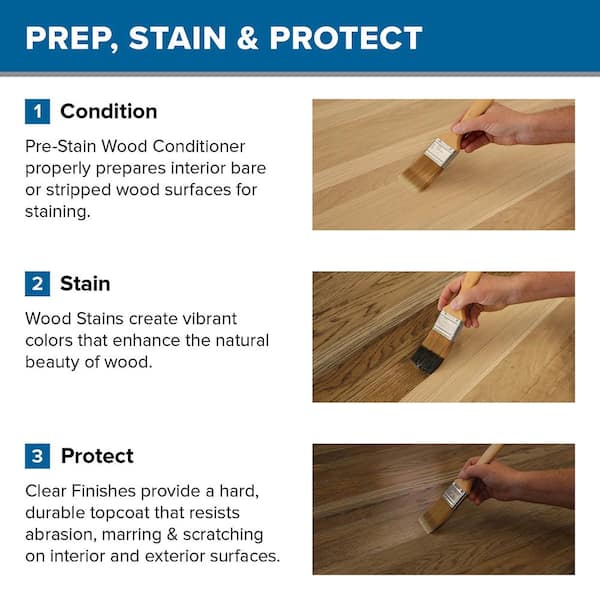 PREP, STAIN & PROTECT

1 Condition

Pre-Stain Wood Conditioner properly prepares interior bare or stripped wood surfaces for staining.

2 Stain

Wood Stains create vibrant colors that enhance the natural beauty of wood.

3 Protect

Clear Finishes provide a hard, durable topcoat that resists abrasion, marring & scratching on interior and exterior surfaces.